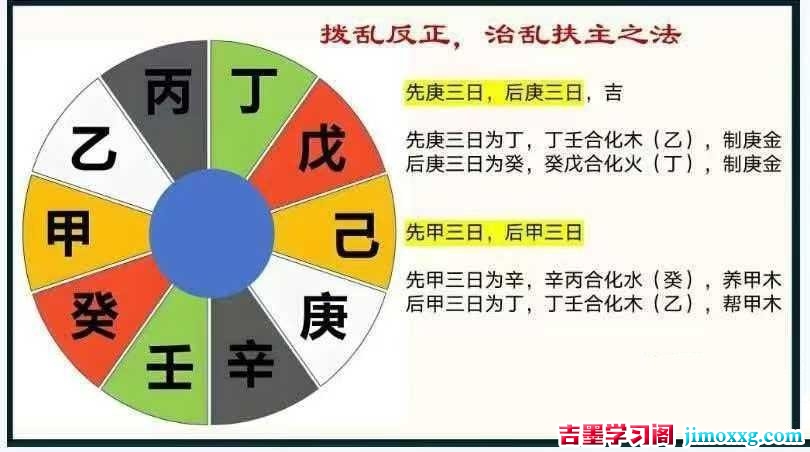 拨乱反正，治乱扶主之法

丙 丁 戊 己 庚 辛 壬 癸 甲 乙

先庚三日，后庚三日，吉

先庚三日为丁，丁壬合化木（乙），制庚金
后庚三日为癸，癸戊合化火（丁），制庚金

先甲三日，后甲三日

先甲三日为辛，辛丙合化水（癸），养甲木
后甲三日为丁，丁壬合化木（乙），帮甲木

吉墨学习阁 jimoxxg.com